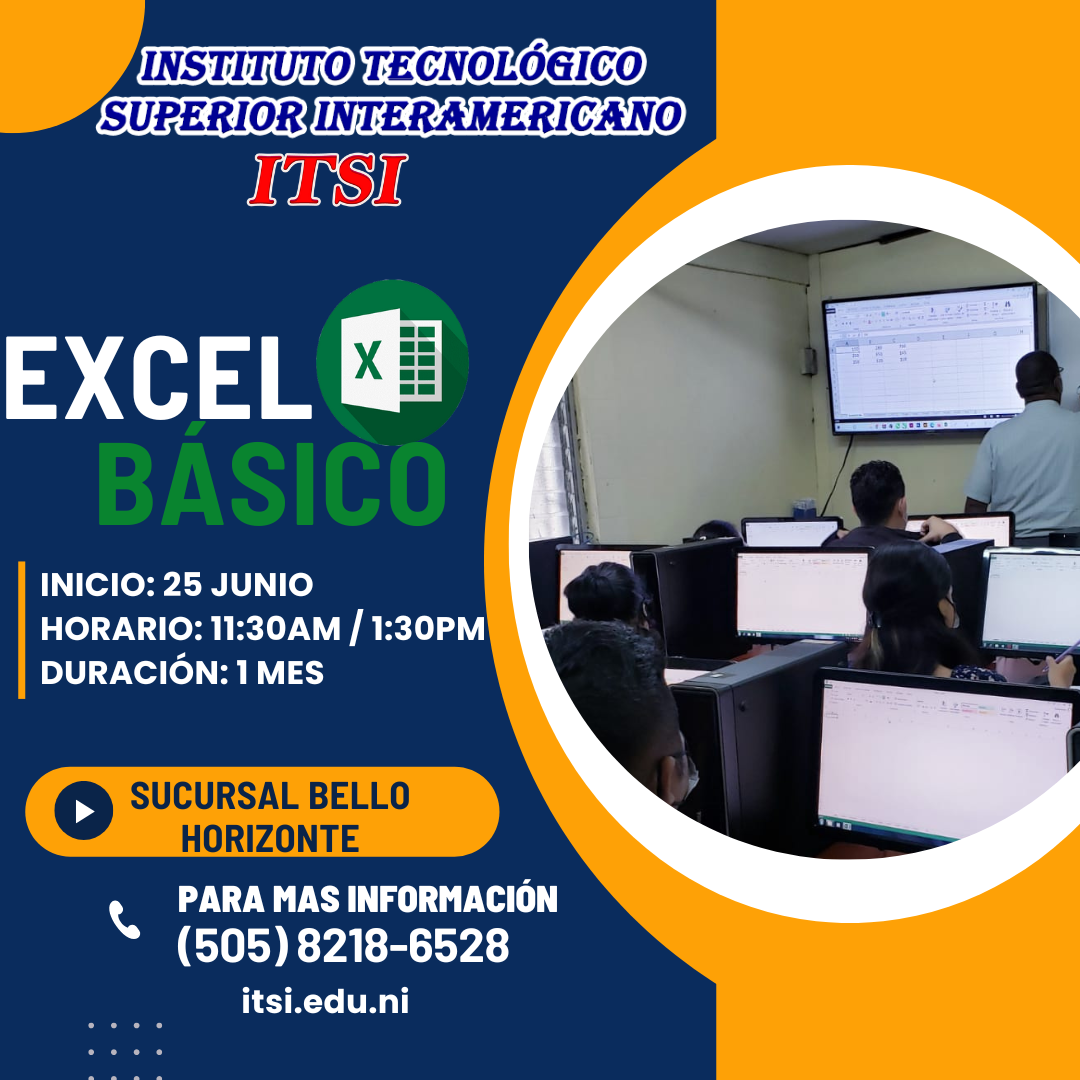 INSTITUTO TECNOLÓGICO SUPERIOR INTERAMERICANO
ITSI

EXCEL
X
BÁSICO

INICIO: 25 JUNIO
HORARIO: 11:30AM / 1:30PM
DURACIÓN: 1 MES

SUCURSAL BELLO HORIZONTE

PARA MAS INFORMACIÓN
(505) 8218-6528

itsi.edu.ni